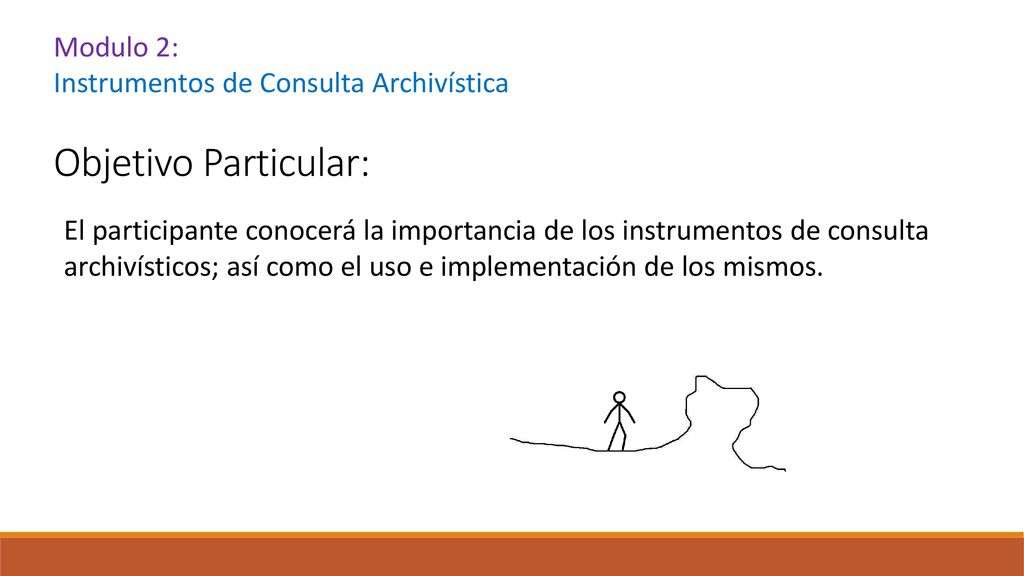 Modulo 2:
Instrumentos de Consulta Archivística

Objetivo Particular:

El participante conocerá la importancia de los instrumentos de consulta archivísticos; así como el uso e implementación de los mismos.